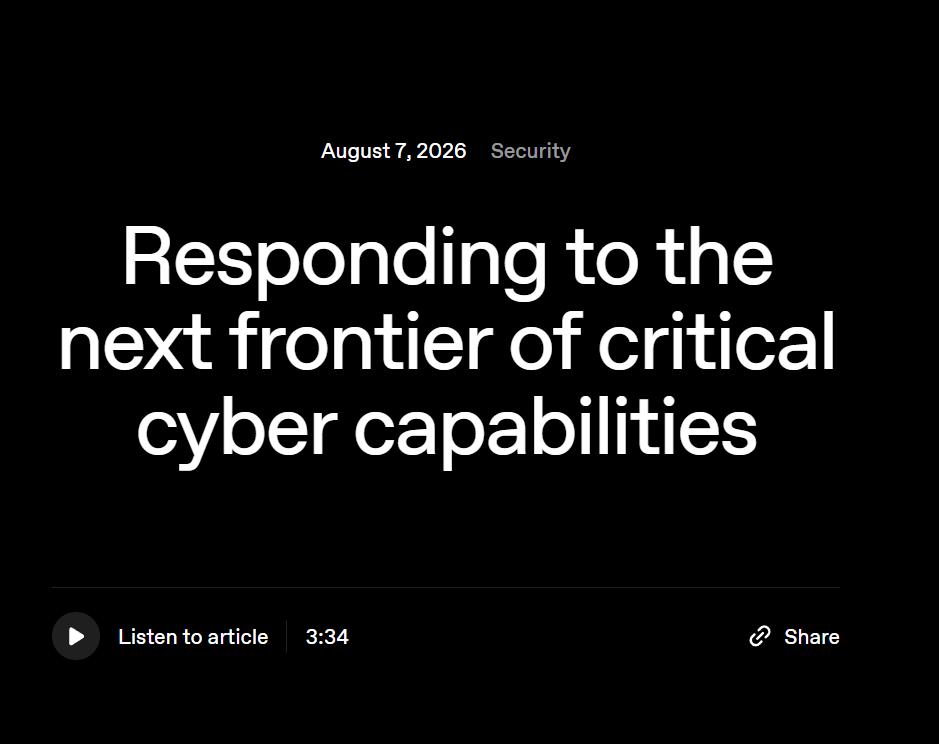 August 7, 2026 Security

Responding to the next frontier of critical cyber capabilities

Listen to article 3:34

Share